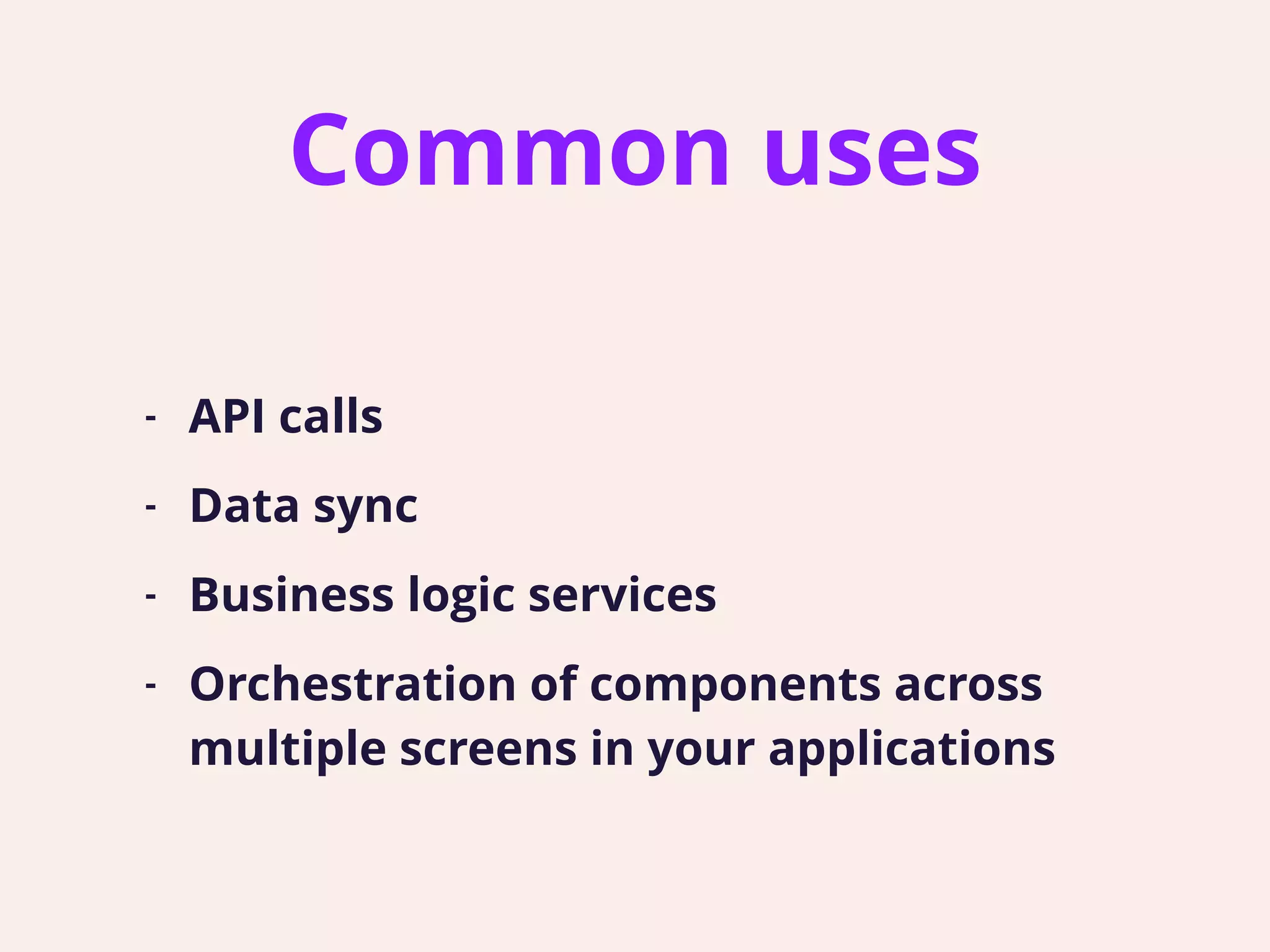 Common uses

- API calls
- Data sync
- Business logic services
- Orchestration of components across multiple screens in your applications